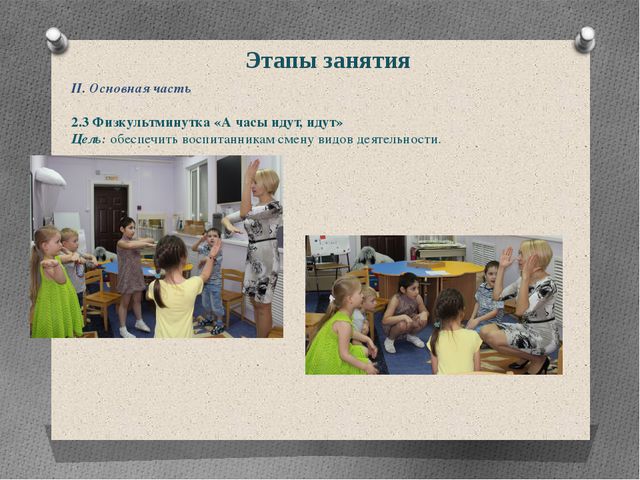 Этапы занятия

II. Основная часть

2.3 Физкультминутка «А часы идут, идут»
Цель: обеспечить воспитанникам смену видов деятельности.